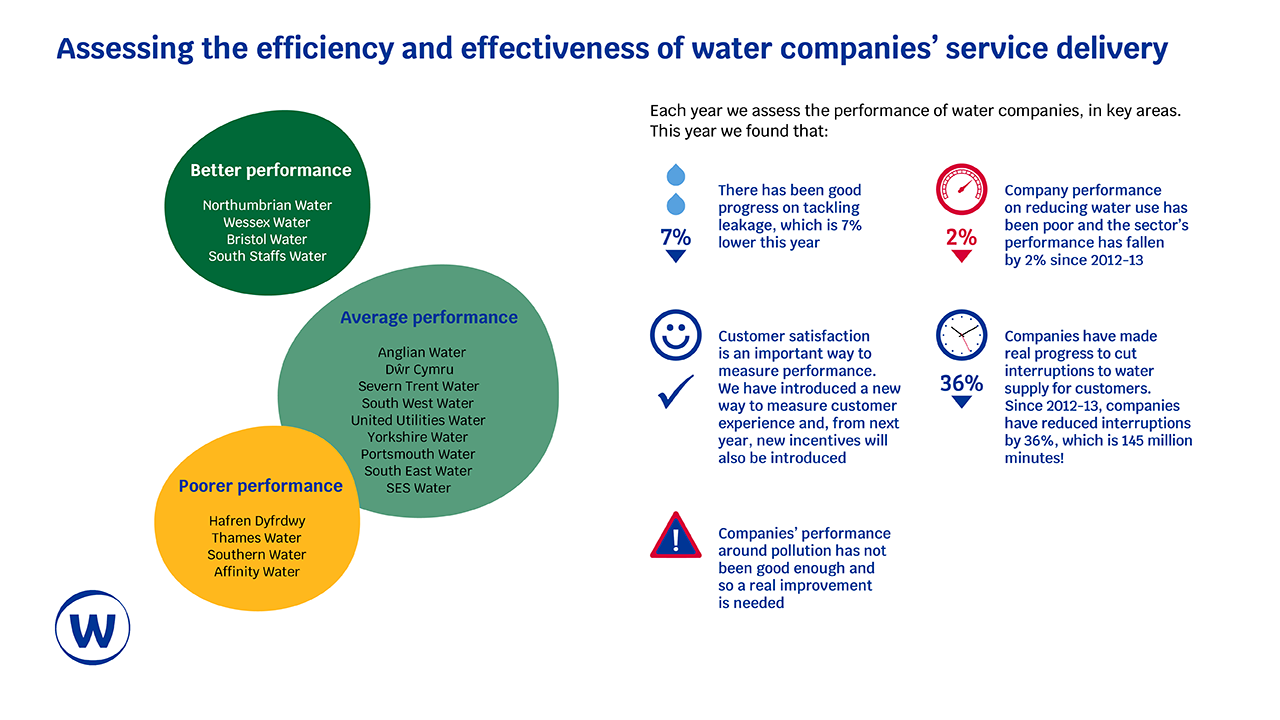 Assessing the efficiency and effectiveness of water companies' service delivery

Better performance

Northumbrian Water
Wessex Water
Bristol Water
South Staffs Water

Average performance

Anglian Water
Dŵr Cymru
Severn Trent Water
South West Water
United Utilities Water
Yorkshire Water
Portsmouth Water
South East Water
SES Water

Poorer performance

Hafren Dyfrdwy
Thames Water
Southern Water
Affinity Water

W

Each year we assess the performance of water companies, in key areas. This year we found that:

7%

There has been good progress on tackling leakage, which is 7% lower this year

2%

Company performance on reducing water use has been poor and the sector's performance has fallen by 2% since 2012-13

Customer satisfaction is an important way to measure performance. We have introduced a new way to measure customer experience and, from next year, new incentives will also be introduced

36%

Companies have made real progress to cut interruptions to water supply for customers. Since 2012-13, companies have reduced interruptions by 36%, which is 145 million minutes!

!

Companies' performance around pollution has not been good enough and so a real improvement is needed